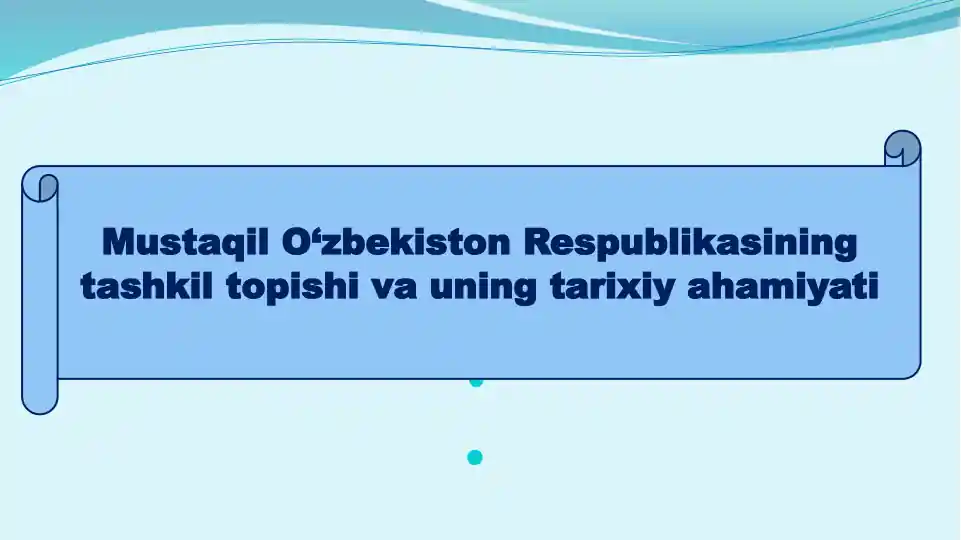 Mustaqil O‘zbekiston Respublikasining tashkil topishi va uning tarixiy ahamiyati